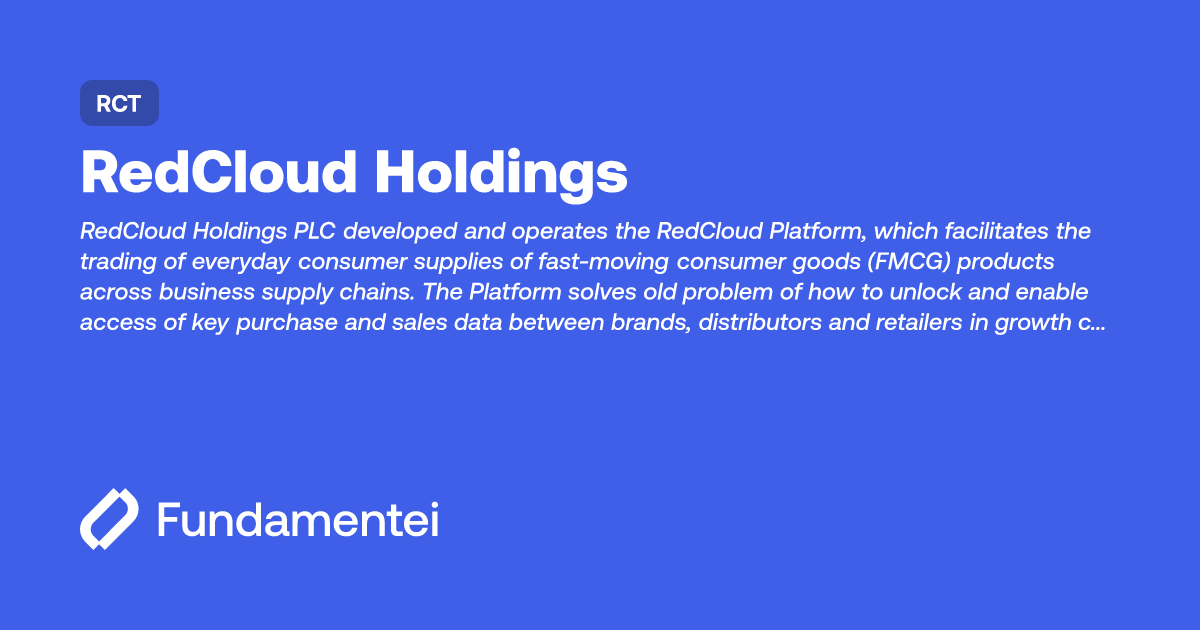 RCT

RedCloud Holdings

RedCloud Holdings PLC developed and operates the RedCloud Platform, which facilitates the trading of everyday consumer supplies of fast-moving consumer goods (FMCG) products across business supply chains. The Platform solves old problem of how to unlock and enable access of key purchase and sales data between brands, distributors and retailers in growth c...

Fundamentei